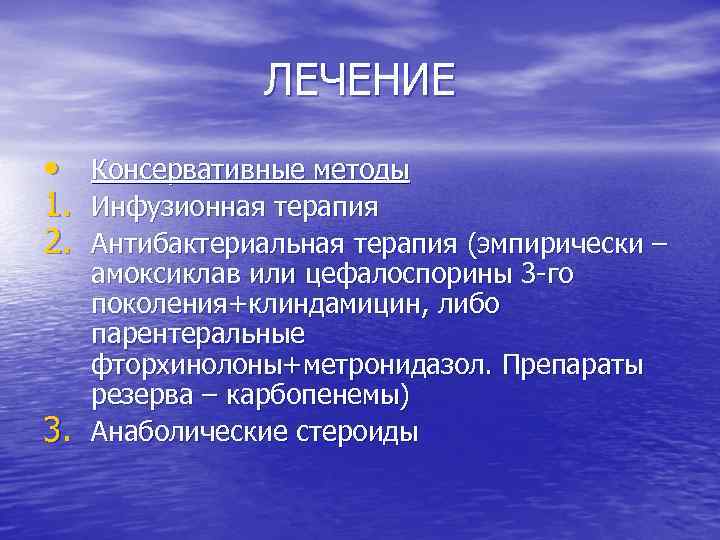 ЛЕЧЕНИЕ

• Консервативные методы
1. Инфузионная терапия
2. Антибактериальная терапия (эмпирически – амоксиклав или цефалоспорины 3-го поколения+клиндамицин, либо парентеральные фторхинолоны+метронидазол. Препараты резерва – карбопенемы)
3. Анаболические стероиды